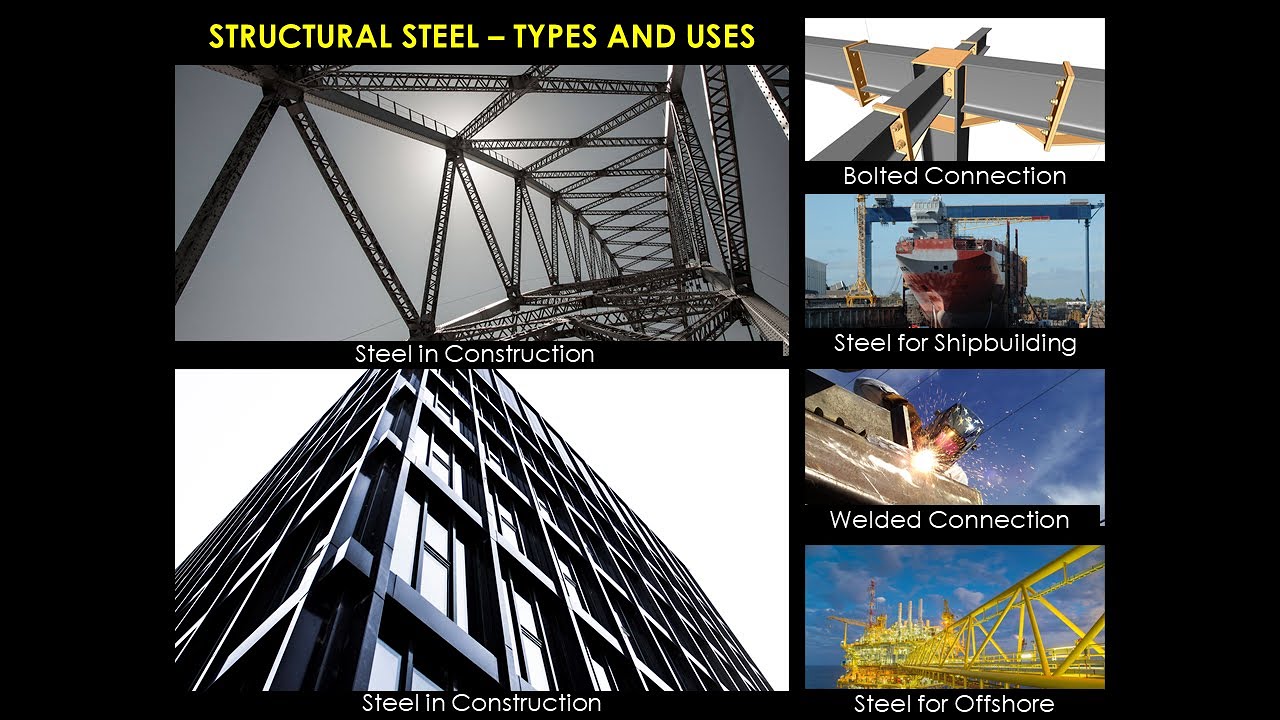 STRUCTURAL STEEL – TYPES AND USES

Steel in Construction

Steel in Construction

Bolted Connection

Steel for Shipbuilding

Welded Connection

Steel for Offshore